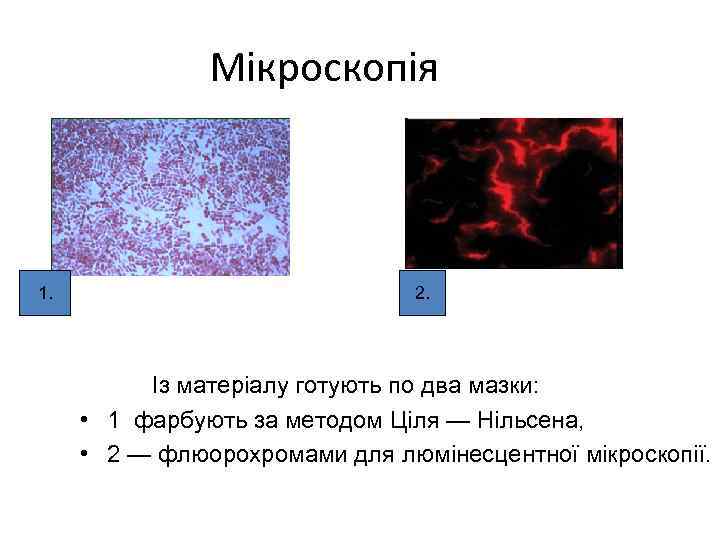 Мікроскопія

1.

2.

Із матеріалу готують по два мазки:

• 1 фарбують за методом Ціля — Нільсена,
• 2 — флюорохромами для люмінесцентної мікроскопії.